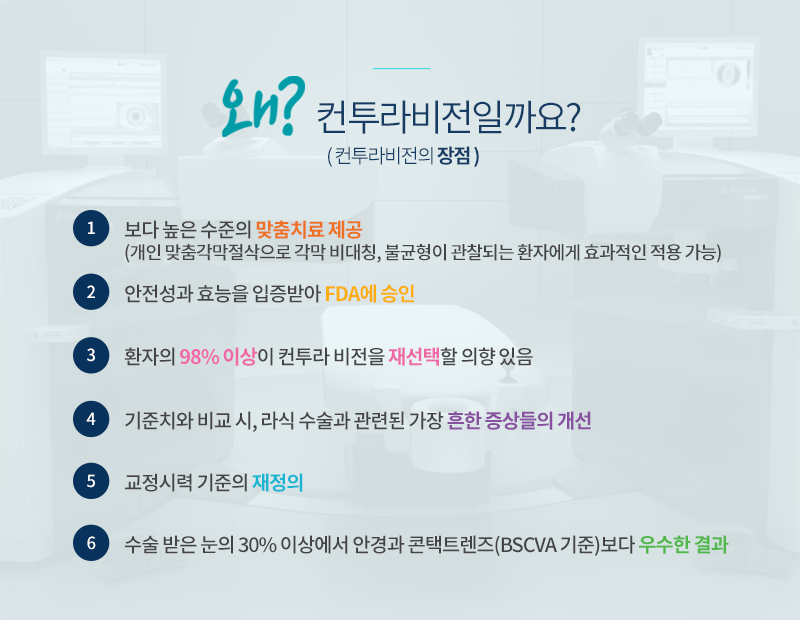 왜? 컨투라비전일까요?
( 컨투라비전의 장점 )

1 보다 높은 수준의 맞춤치료 제공
(개인 맞춤각막절삭으로 각막 비대칭, 불균형이 관찰되는 환자에게 효과적인 적용 가능)

2 안전성과 효능을 입증받아 FDA에 승인

3 환자의 98% 이상이 컨투라 비전을 재선택할 의향 있음

4 기준치와 비교 시, 라식 수술과 관련된 가장 흔한 증상들의 개선

5 교정시력 기준의 재정의

6 수술 받은 눈의 30% 이상에서 안경과 콘택트렌즈(BSCVA 기준)보다 우수한 결과